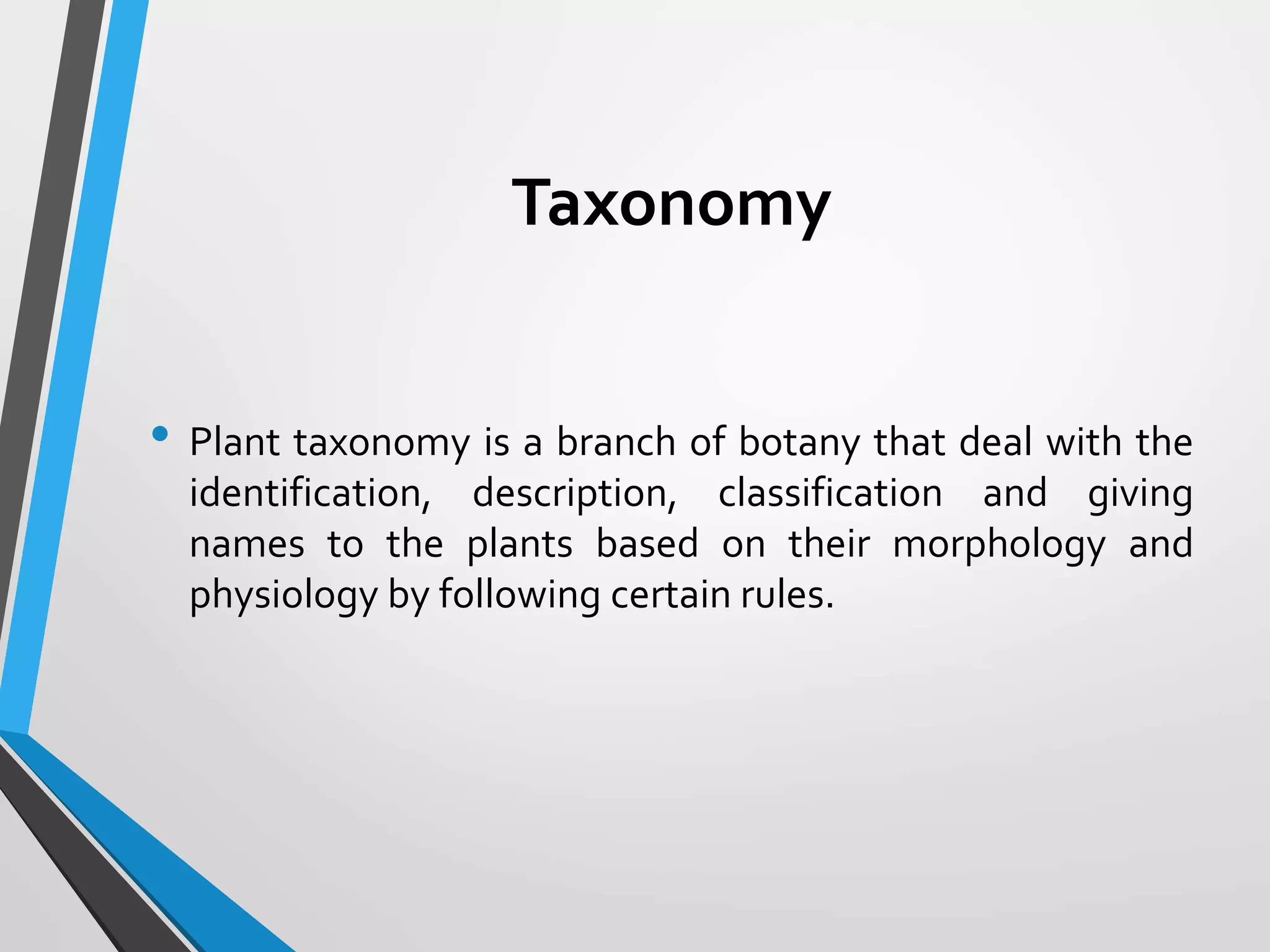 Taxonomy

• Plant taxonomy is a branch of botany that deal with the identification, description, classification and giving names to the plants based on their morphology and physiology by following certain rules.